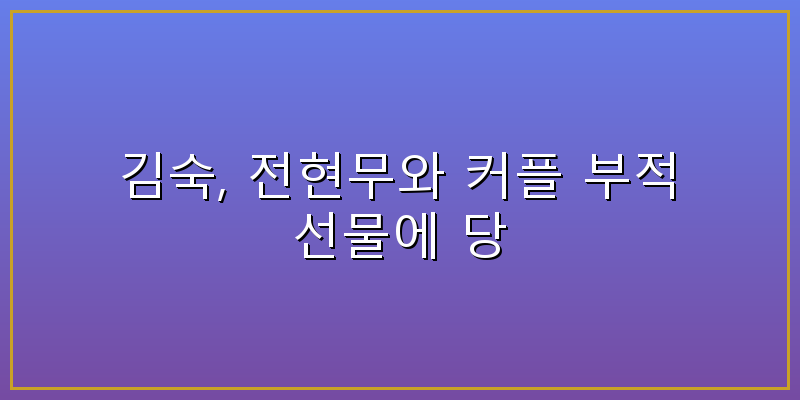 김숙, 전현무와 커플 부적 선물에 당